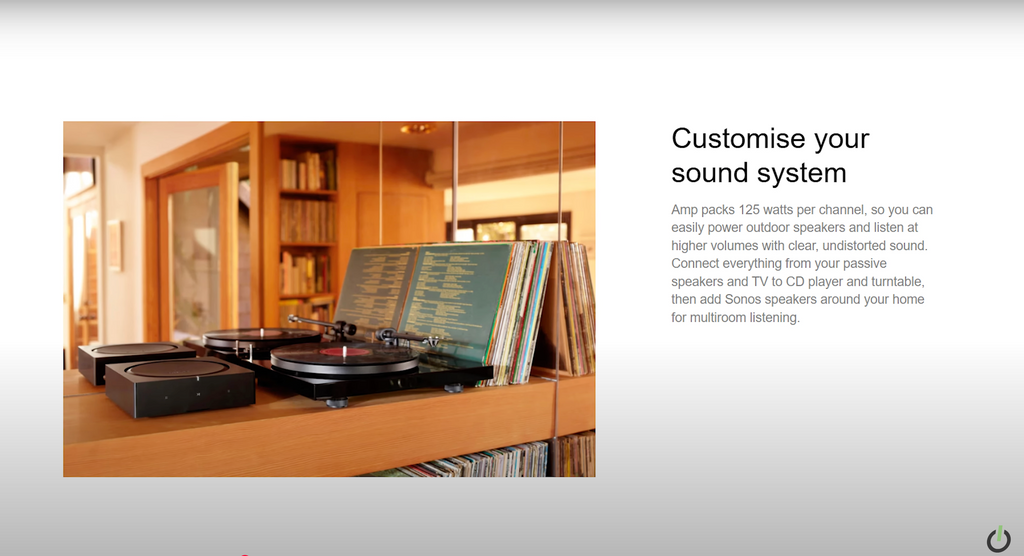 Customise your sound system

Amp packs 125 watts per channel, so you can easily power outdoor speakers and listen at higher volumes with clear, undistorted sound. Connect everything from your passive speakers and TV to CD player and turntable, then add Sonos speakers around your home for multiroom listening.